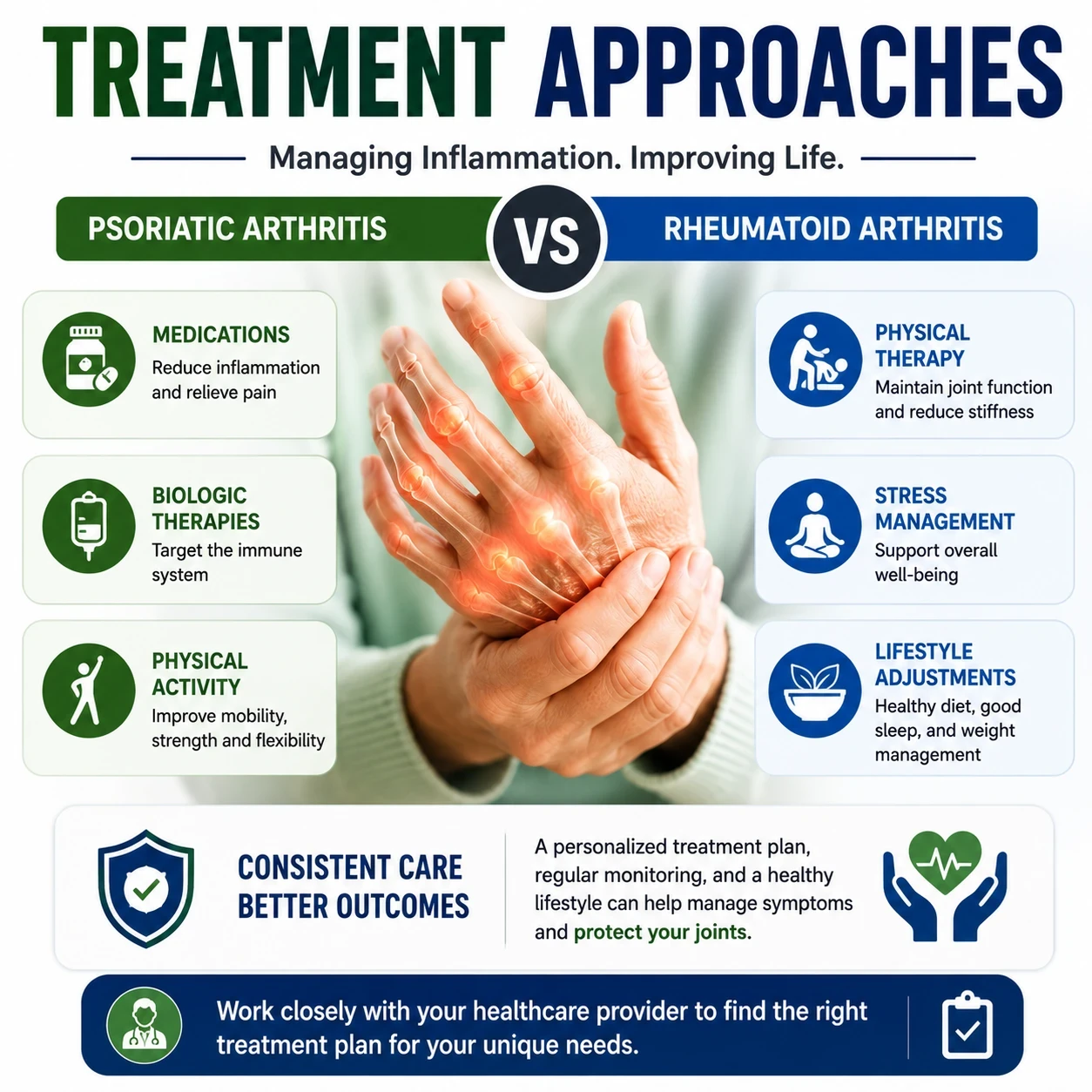 TREATMENT APPROACHES

Managing Inflammation. Improving Life.

PSORIATIC ARTHRITIS

VS

RHEUMATOID ARTHRITIS

MEDICATIONS
Reduce inflammation and relieve pain

BIOLOGIC THERAPIES
Target the immune system

PHYSICAL ACTIVITY
Improve mobility, strength and flexibility

PHYSICAL THERAPY
Maintain joint function and reduce stiffness

STRESS MANAGEMENT
Support overall well-being

LIFESTYLE ADJUSTMENTS
Healthy diet, good sleep, and weight management

CONSISTENT CARE
BETTER OUTCOMES

A personalized treatment plan, regular monitoring, and a healthy lifestyle can help manage symptoms and protect your joints.

Work closely with your healthcare provider to find the right treatment plan for your unique needs.